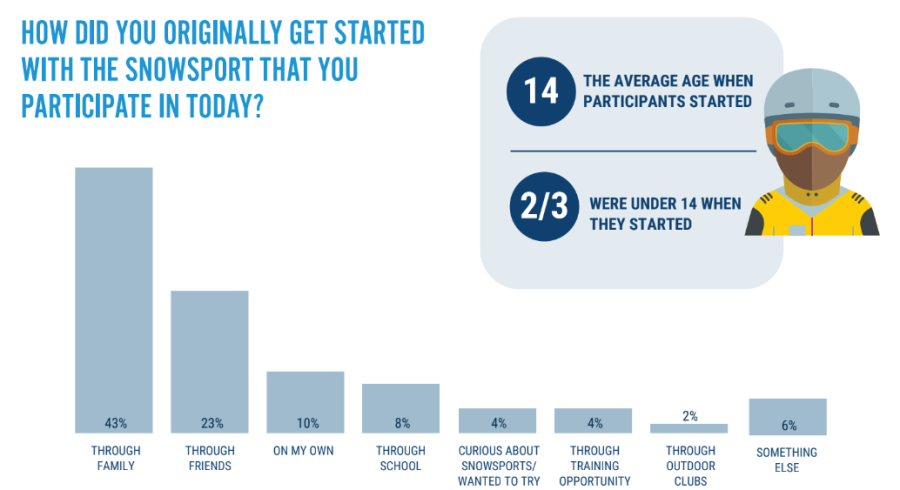 HOW DID YOU ORIGINALLY GET STARTED WITH THE SNOWSPORT THAT YOU PARTICIPATE IN TODAY?

14 THE AVERAGE AGE WHEN PARTICIPANTS STARTED

2/3 WERE UNDER 14 WHEN THEY STARTED

43%
THROUGH FAMILY

23%
THROUGH FRIENDS

10%
ON MY OWN

8%
THROUGH SCHOOL

4%
CURIOUS ABOUT SNOWSPORTS/ WANTED TO TRY

4%
THROUGH TRAINING OPPORTUNITY

2%
THROUGH OUTDOOR CLUBS

6%
SOMETHING ELSE